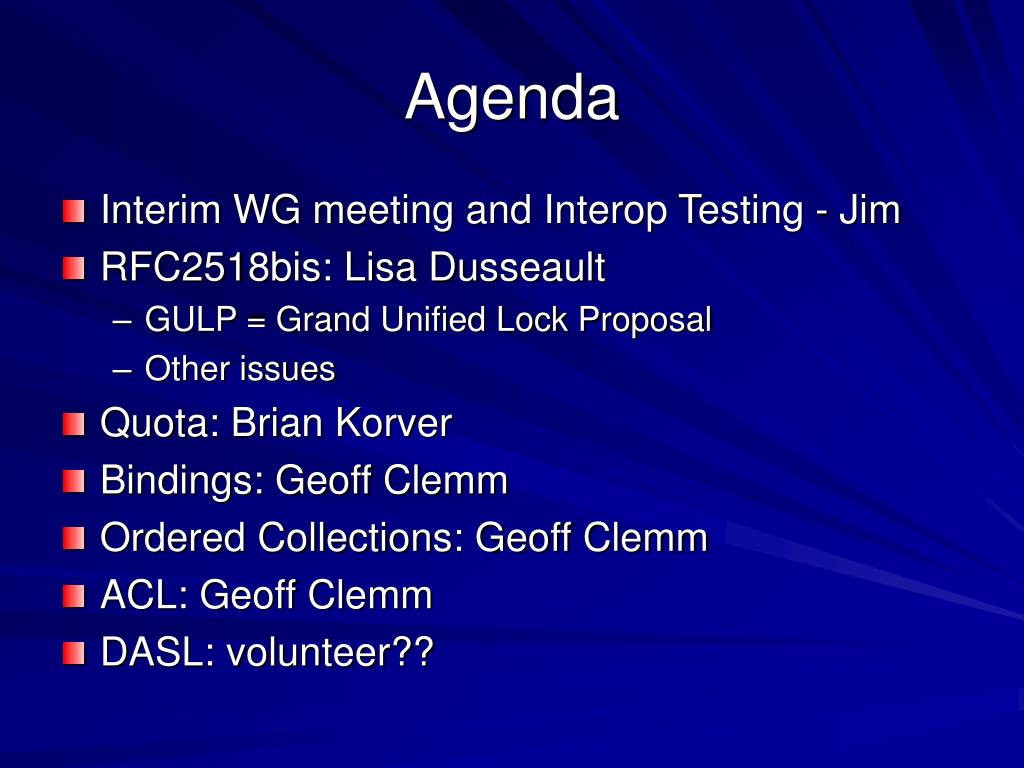 Agenda

Interim WG meeting and Interop Testing - Jim
RFC2518bis: Lisa Dusseault
– GULP = Grand Unified Lock Proposal
– Other issues
Quota: Brian Korver
Bindings: Geoff Clemm
Ordered Collections: Geoff Clemm
ACL: Geoff Clemm
DASL: volunteer??